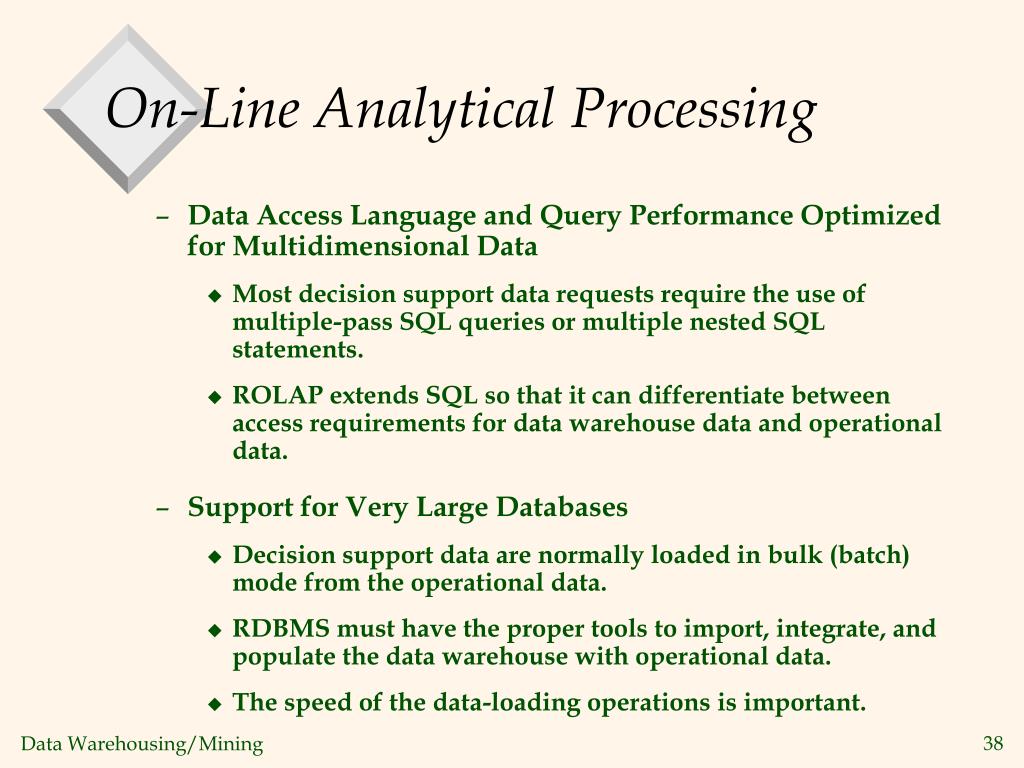 On-Line Analytical Processing

– Data Access Language and Query Performance Optimized for Multidimensional Data

◆ Most decision support data requests require the use of multiple-pass SQL queries or multiple nested SQL statements.

◆ ROLAP extends SQL so that it can differentiate between access requirements for data warehouse data and operational data.

– Support for Very Large Databases

◆ Decision support data are normally loaded in bulk (batch) mode from the operational data.

◆ RDBMS must have the proper tools to import, integrate, and populate the data warehouse with operational data.

◆ The speed of the data-loading operations is important.

Data Warehousing/Mining

38